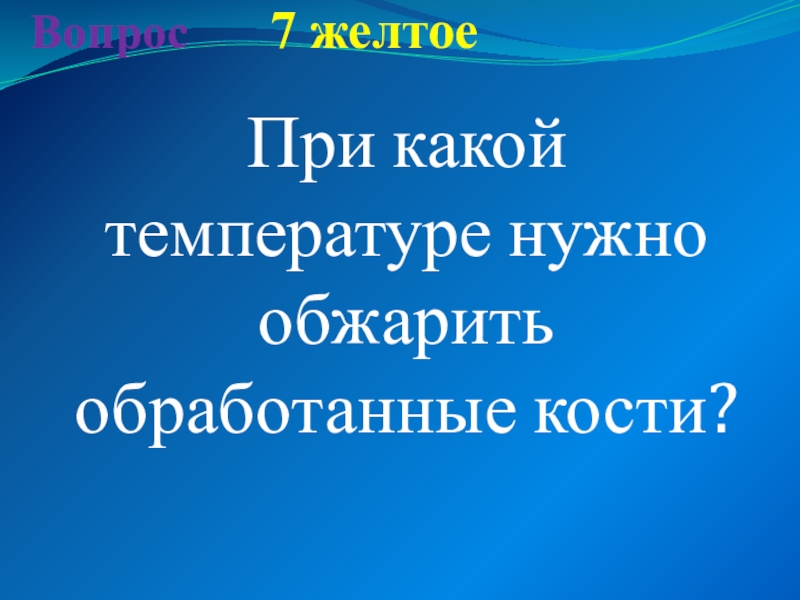 Вопрос 7 желтое

При какой температуре нужно обжарить обработанные кости?